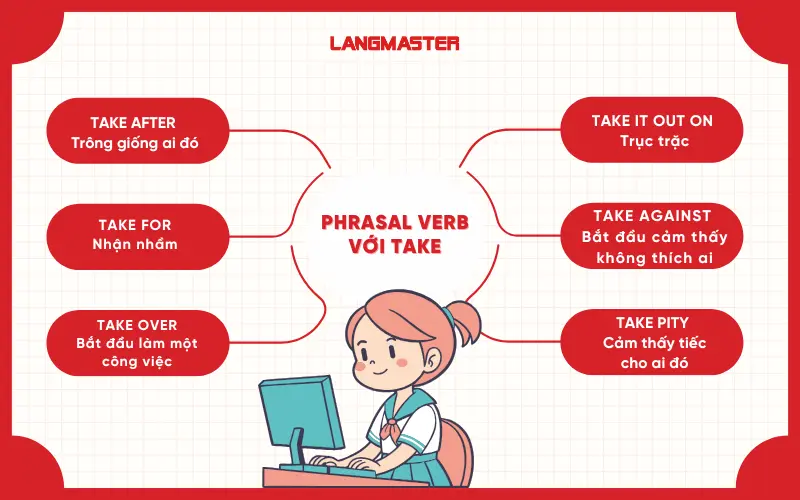 LANGMASTER

PHRASAL VERB VỚI TAKE

TAKE AFTER
Trông giống ai đó

TAKE FOR
Nhận nhầm

TAKE OVER
Bắt đầu làm một công việc

TAKE IT OUT ON
Trục trặc

TAKE AGAINST
Bắt đầu cảm thấy không thích ai

TAKE PITY
Cảm thấy tiếc cho ai đó